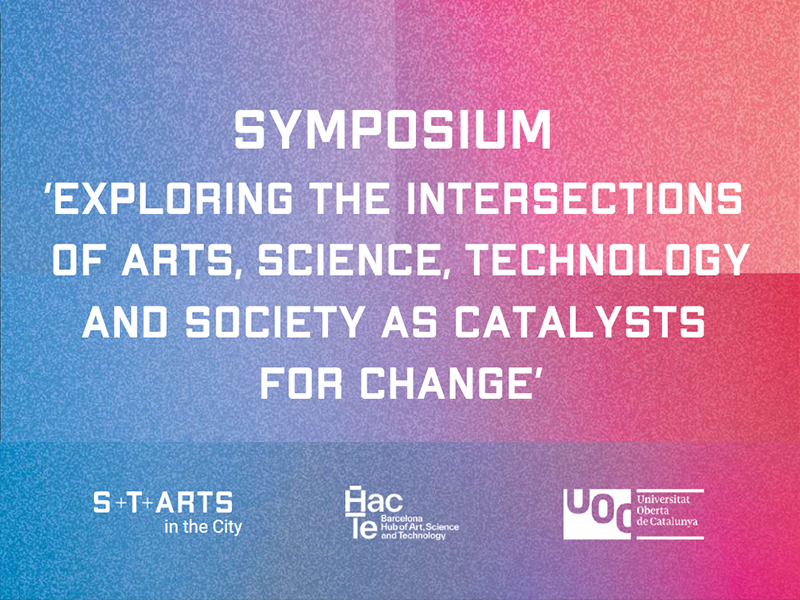 SYMPOSIUM
'EXPLORING THE INTERSECTIONS OF ARTS, SCIENCE, TECHNOLOGY AND SOCIETY AS CATALYSTS FOR CHANGE'

S+T+ARTS
in the City

Hac
Te
Barcelona
Hub of Art, Science
and Technology

UOC
Universitat
Oberta
de Catalunya